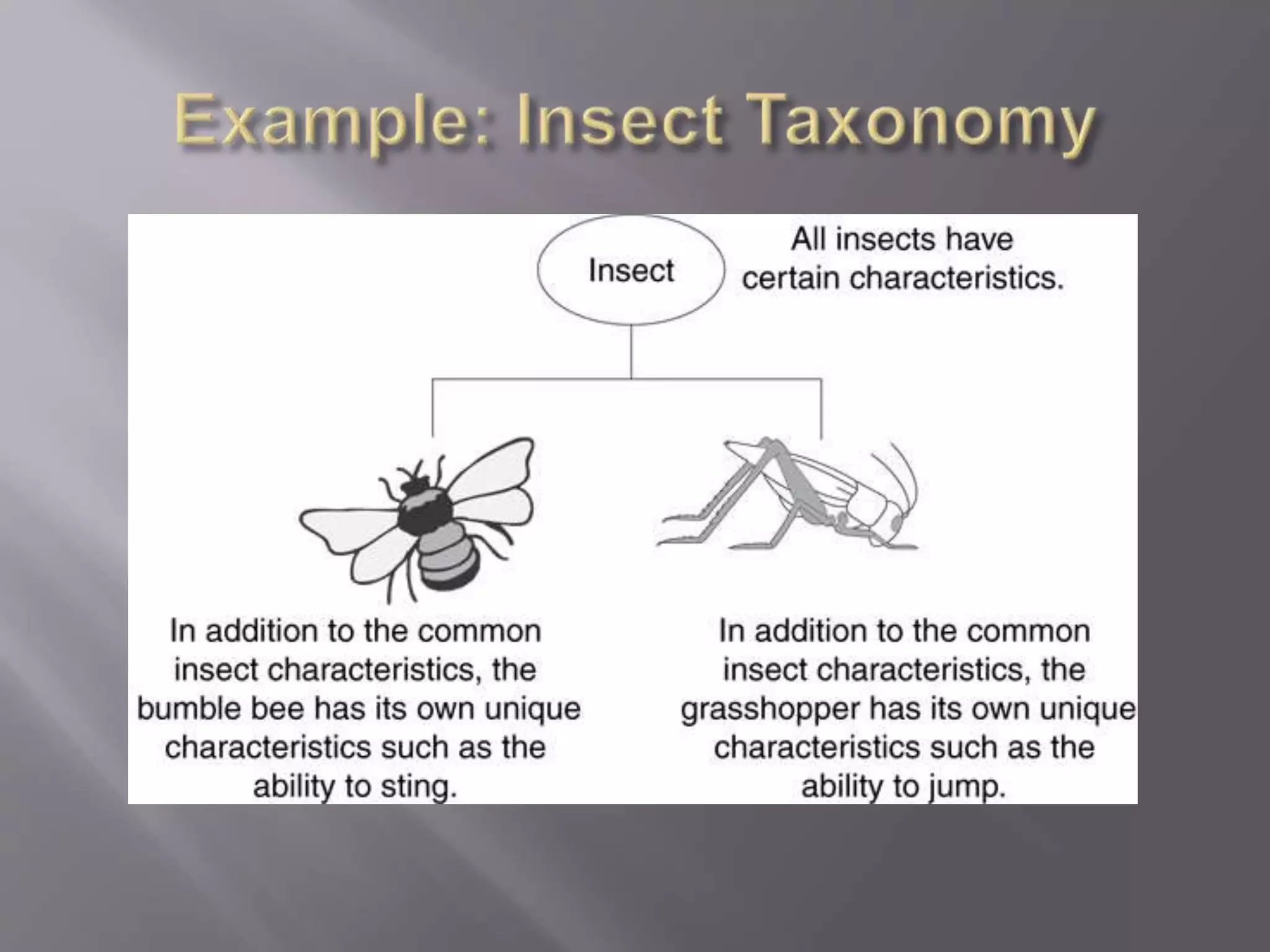 Example: Insect Taxonomy

Insect

All insects have certain characteristics.

In addition to the common insect characteristics, the bumble bee has its own unique characteristics such as the ability to sting.

In addition to the common insect characteristics, the grasshopper has its own unique characteristics such as the ability to jump.